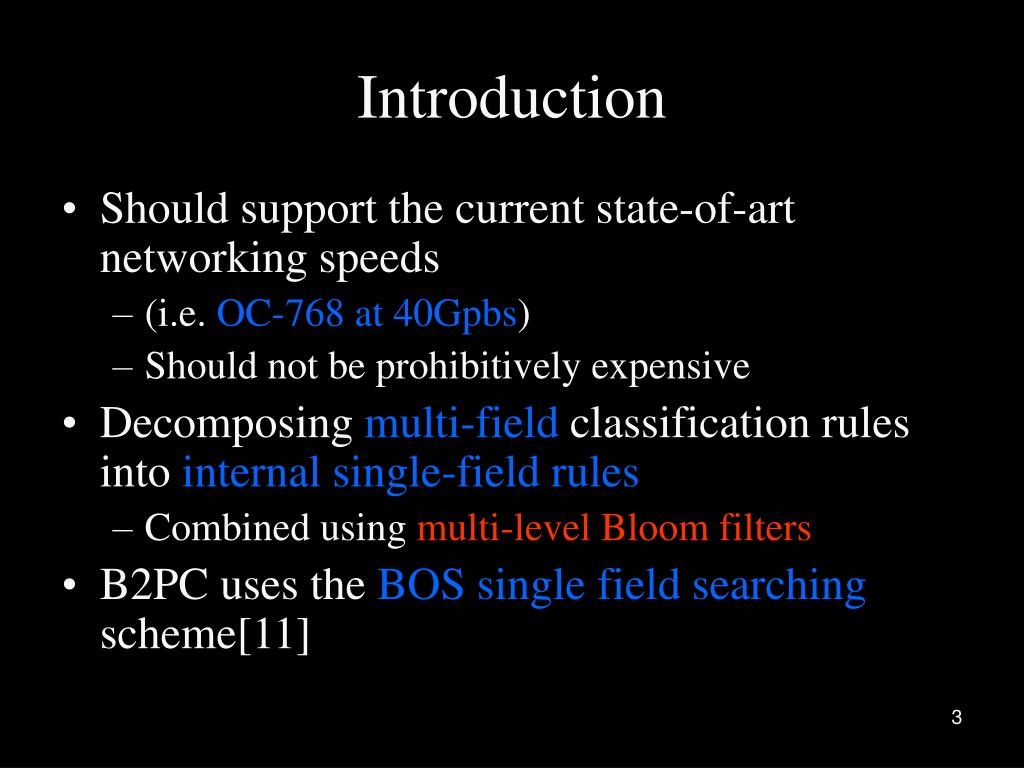 Introduction

• Should support the current state-of-art networking speeds
– (i.e. OC-768 at 40Gpbs)
– Should not be prohibitively expensive
• Decomposing multi-field classification rules into internal single-field rules
– Combined using multi-level Bloom filters
• B2PC uses the BOS single field searching scheme[11]

3